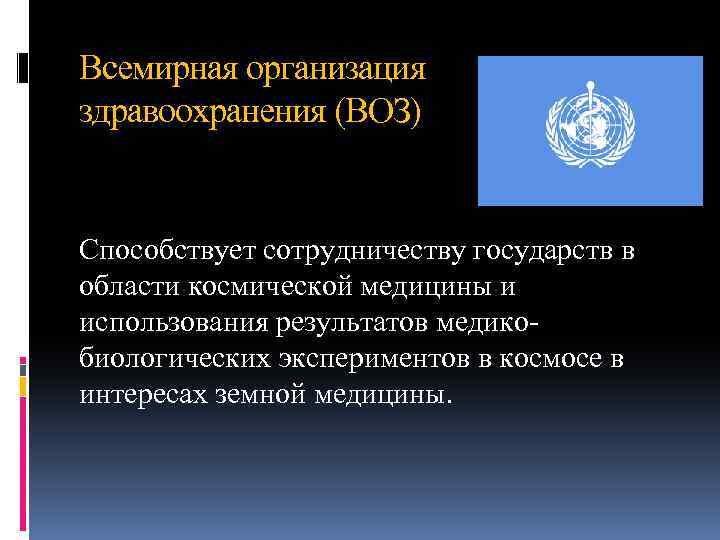 Всемирная организация здравоохранения (ВОЗ)

Способствует сотрудничеству государств в области космической медицины и использования результатов медико-биологических экспериментов в космосе в интересах земной медицины.